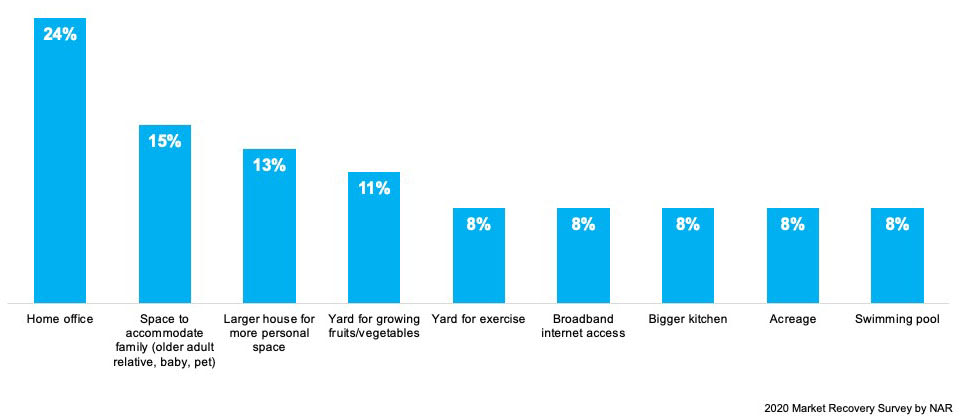 24%

15%

13%

11%

8%

8%

8%

8%

8%

Home office

Space to accommodate family (older adult relative, baby, pet)

Larger house for more personal space

Yard for growing fruits/vegetables

Yard for exercise

Broadband internet access

Bigger kitchen

Acreage

Swimming pool

2020 Market Recovery Survey by NAR